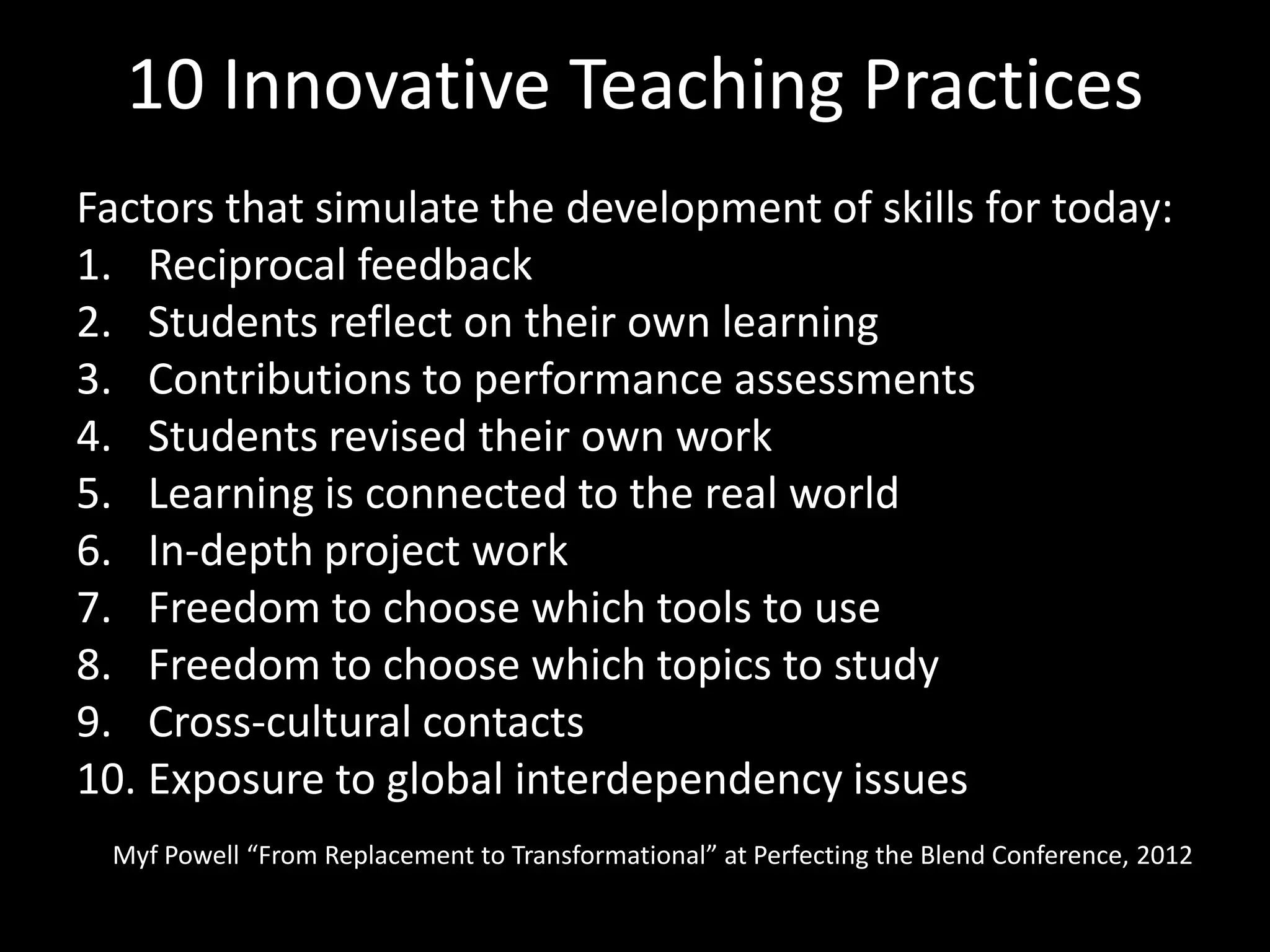 10 Innovative Teaching Practices

Factors that simulate the development of skills for today:
1. Reciprocal feedback
2. Students reflect on their own learning
3. Contributions to performance assessments
4. Students revised their own work
5. Learning is connected to the real world
6. In-depth project work
7. Freedom to choose which tools to use
8. Freedom to choose which topics to study
9. Cross-cultural contacts
10. Exposure to global interdependency issues

Myf Powell “From Replacement to Transformational” at Perfecting the Blend Conference, 2012